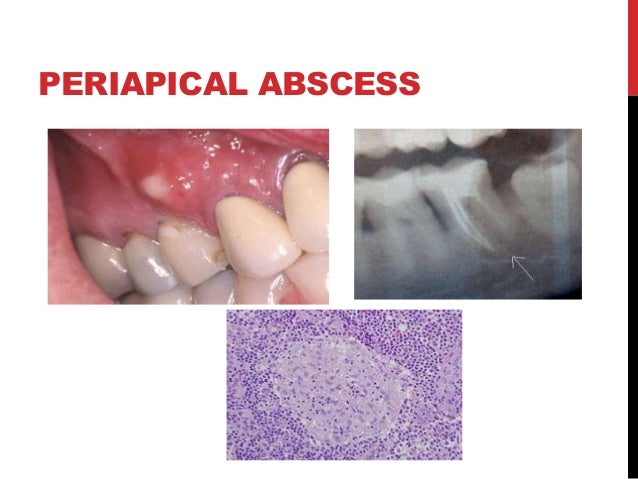 PERIAPICAL ABSCESS